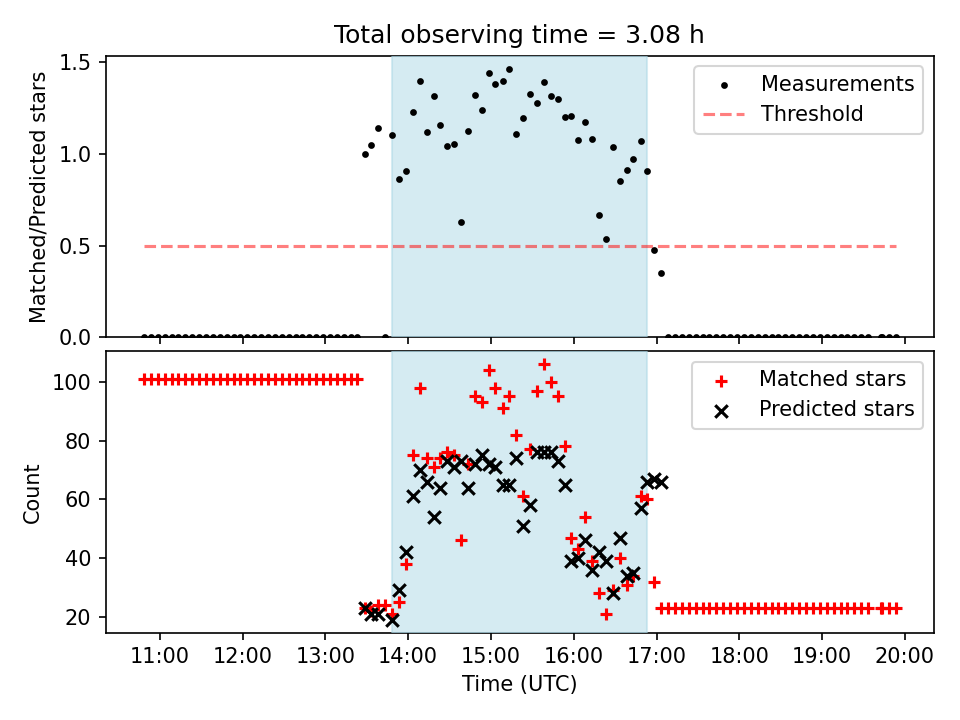 Total observing time = 3.08 h

Matched/Predicted stars

1.5
1.0
0.5
0.0

Measurements
Threshold

Count

100
80
60
40
20

Matched stars
Predicted stars

11:00 12:00 13:00 14:00 15:00 16:00 17:00 18:00 19:00 20:00

Time (UTC)